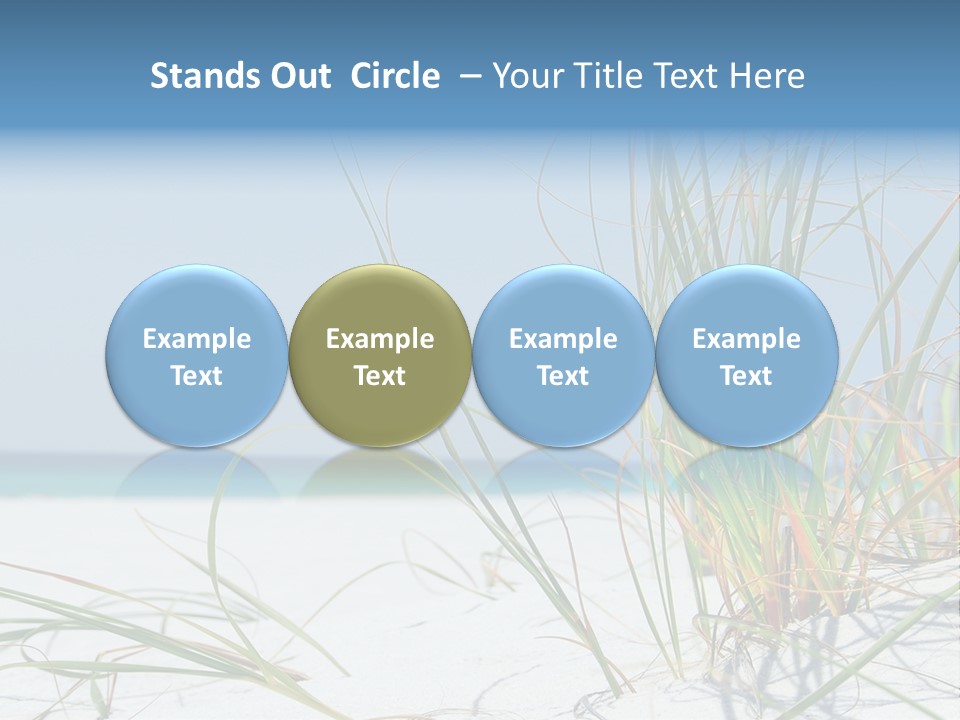 Stands Out Circle – Your Title Text Here

Example Text

Example Text

Example Text

Example Text